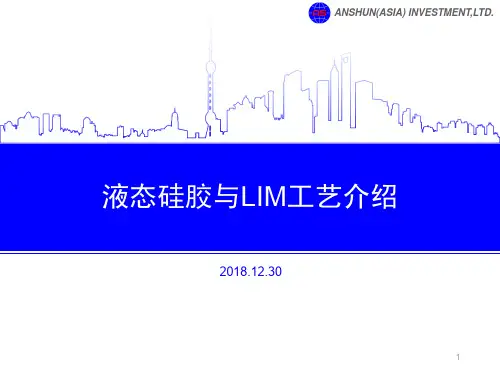 ANSHUN(ASIA) INVESTMENT,LTD.

液态硅胶与LIM工艺介绍

2018.12.30

1